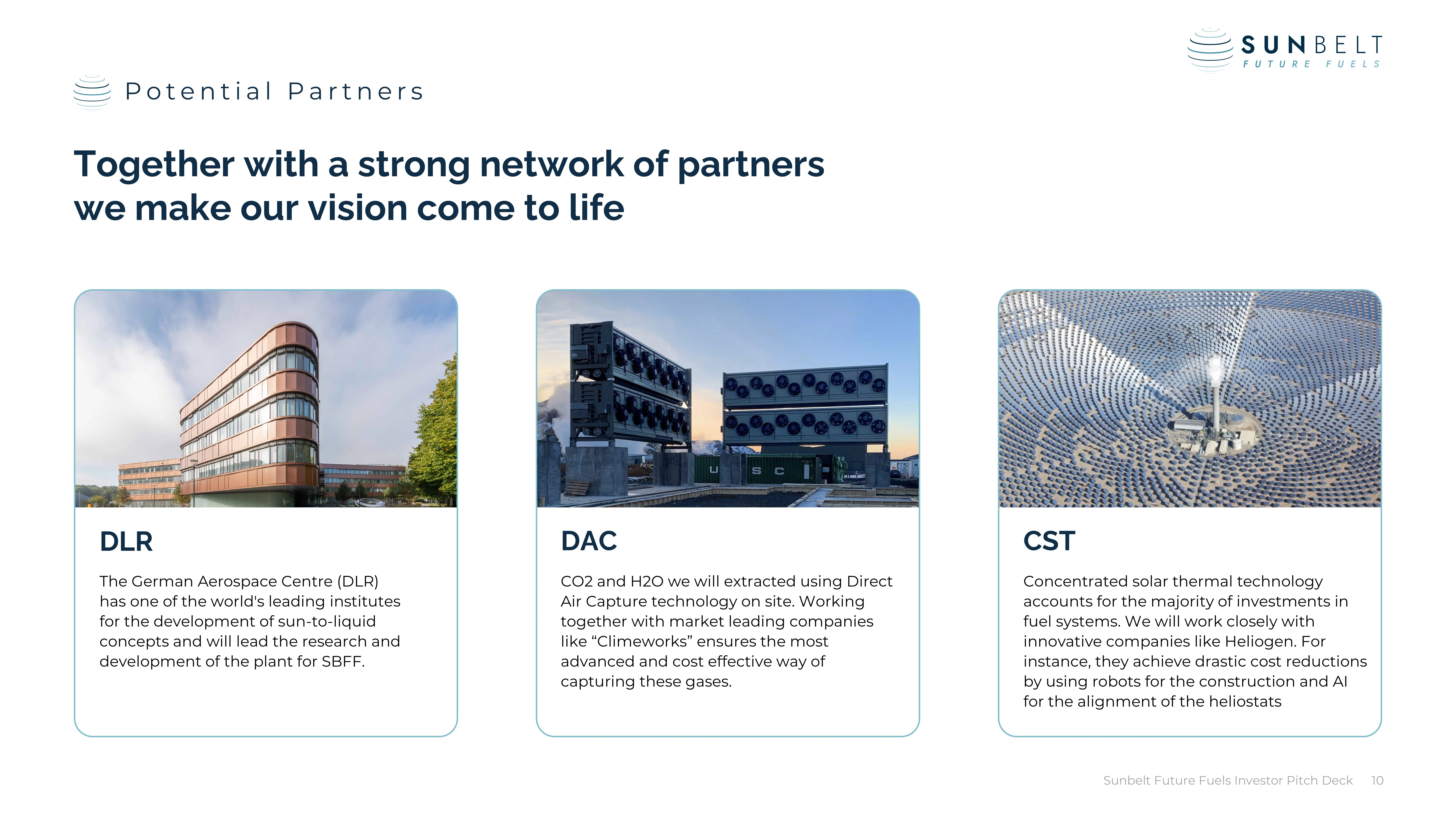 SUNBELT
FUTURE FUELS

Potential Partners

Together with a strong network of partners we make our vision come to life

DLR

The German Aerospace Centre (DLR) has one of the world's leading institutes for the development of sun-to-liquid concepts and will lead the research and development of the plant for SBFF.

DAC

CO2 and H2O we will extracted using Direct Air Capture technology on site. Working together with market leading companies like "Climeworks" ensures the most advanced and cost effective way of capturing these gases.

CST

Concentrated solar thermal technology accounts for the majority of investments in fuel systems. We will work closely with innovative companies like Heliogen. For instance, they achieve drastic cost reductions by using robots for the construction and AI for the alignment of the heliostats

Sunbelt Future Fuels Investor Pitch Deck 10